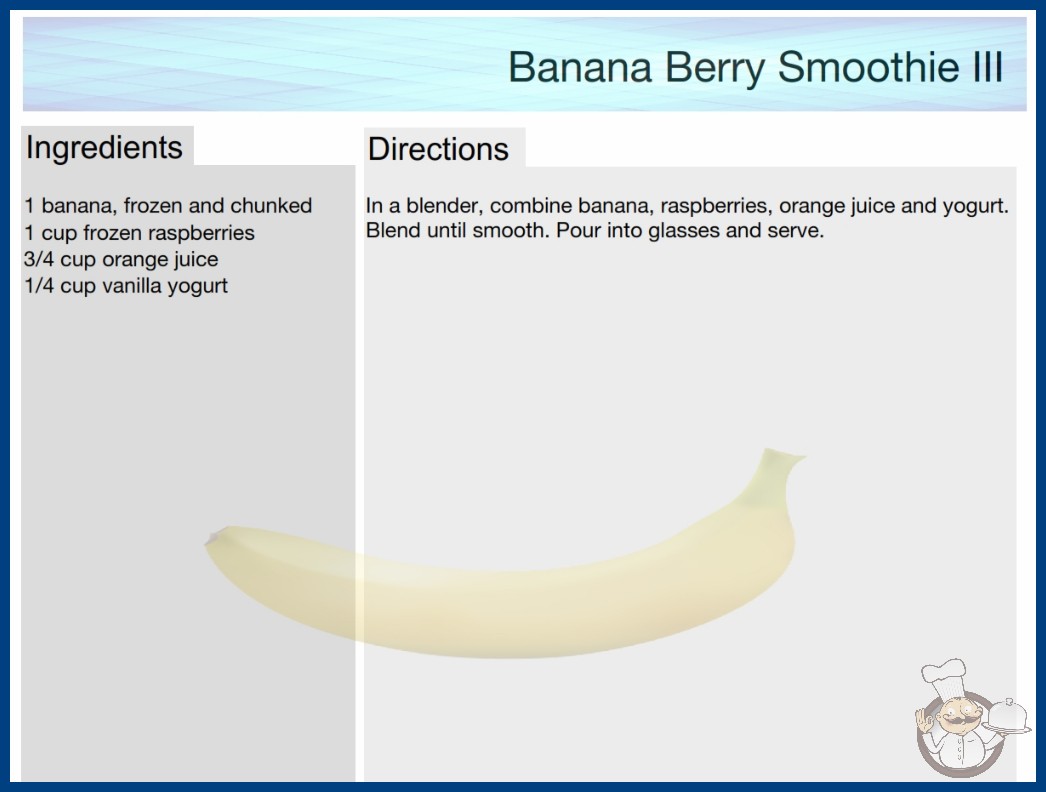 Banana Berry Smoothie III

Ingredients

1 banana, frozen and chunked
1 cup frozen raspberries
3/4 cup orange juice
1/4 cup vanilla yogurt

Directions

In a blender, combine banana, raspberries, orange juice and yogurt. Blend until smooth. Pour into glasses and serve.